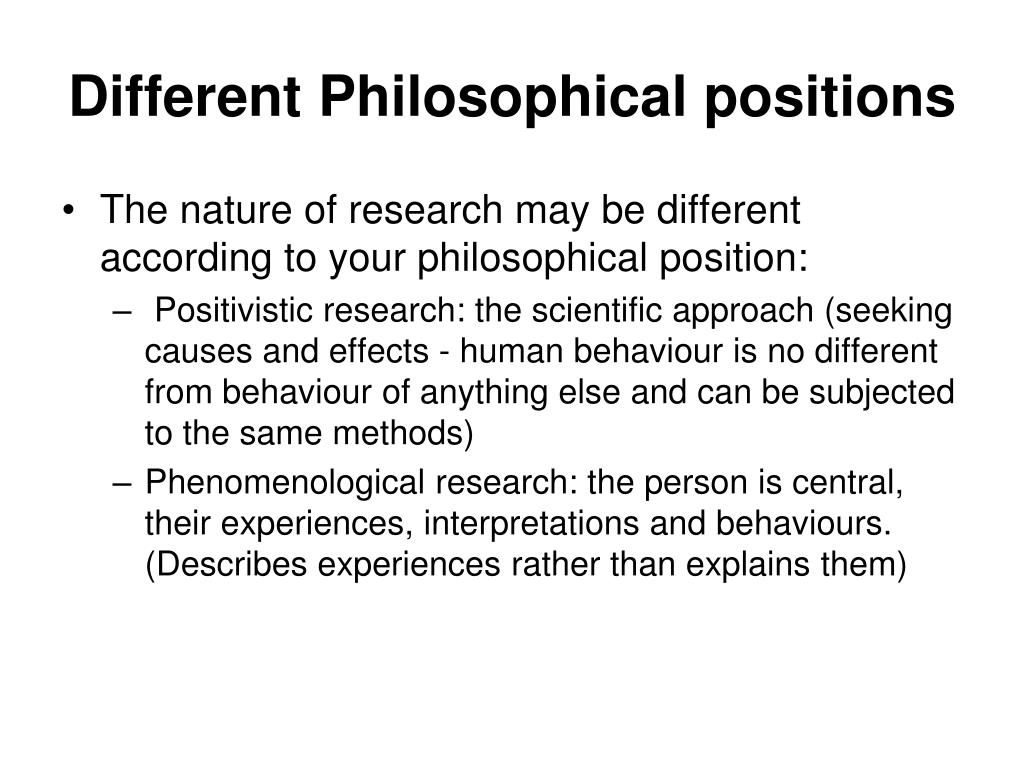 Different Philosophical positions

• The nature of research may be different according to your philosophical position:

– Positivistic research: the scientific approach (seeking causes and effects - human behaviour is no different from behaviour of anything else and can be subjected to the same methods)

– Phenomenological research: the person is central, their experiences, interpretations and behaviours. (Describes experiences rather than explains them)